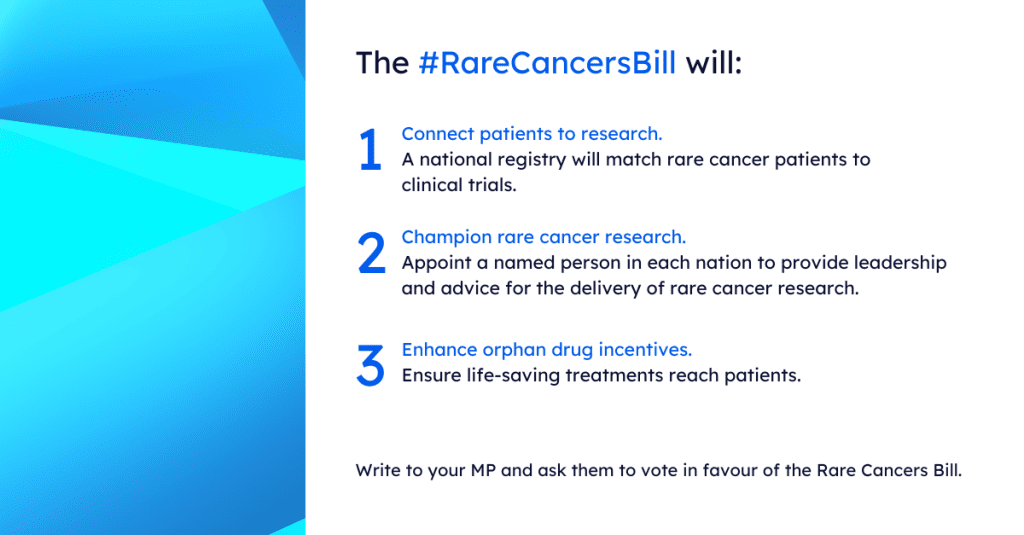 The #RareCancersBill will:

1 Connect patients to research.
A national registry will match rare cancer patients to clinical trials.

2 Champion rare cancer research.
Appoint a named person in each nation to provide leadership and advice for the delivery of rare cancer research.

3 Enhance orphan drug incentives.
Ensure life-saving treatments reach patients.

Write to your MP and ask them to vote in favour of the Rare Cancers Bill.